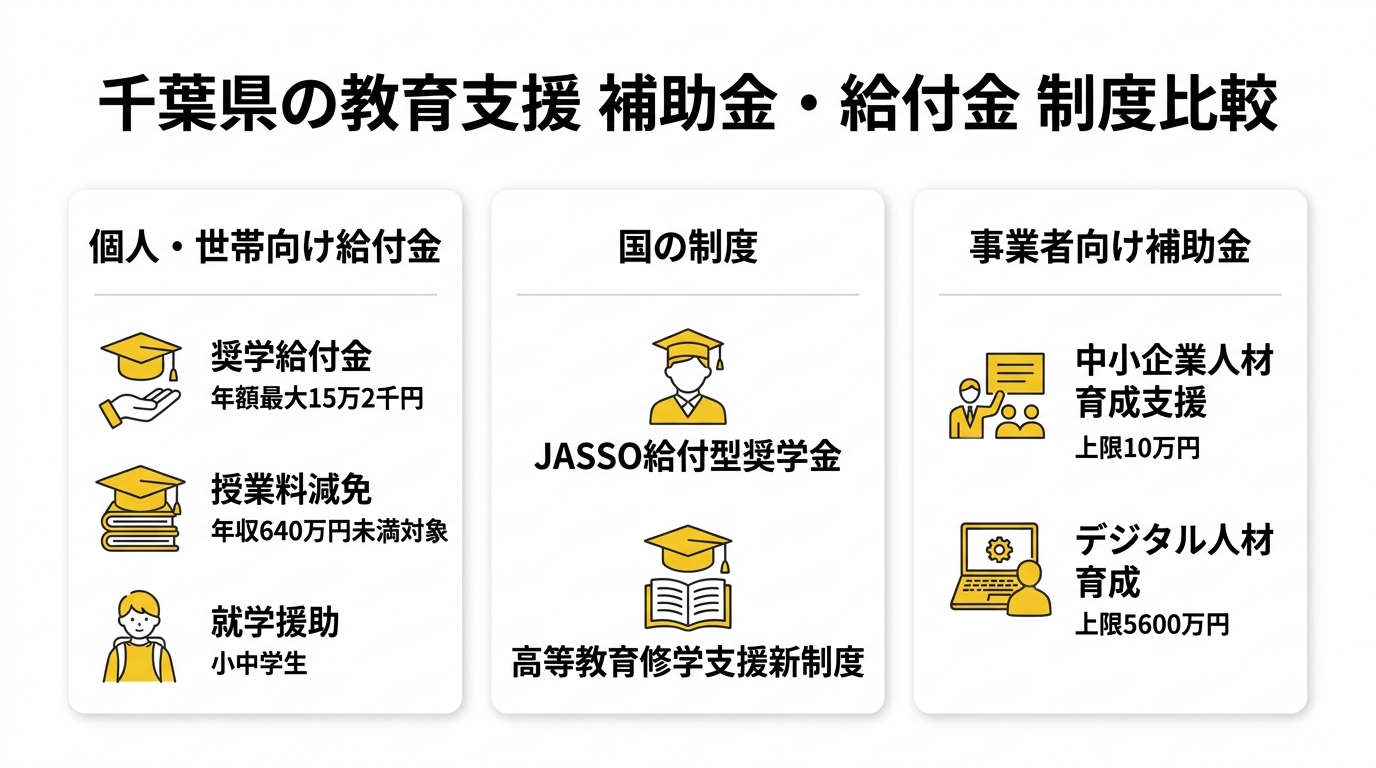 千葉県の教育支援 補助金・給付金 制度比較

個人・世帯向け給付金

奨学給付金
年額最大15万2千円

授業料減免
年収640万円未満対象

就学援助
小中学生

国の制度

JASSO給付型奨学金

高等教育修学支援新制度

事業者向け補助金

中小企業人材育成支援
上限10万円

デジタル人材育成
上限5600万円